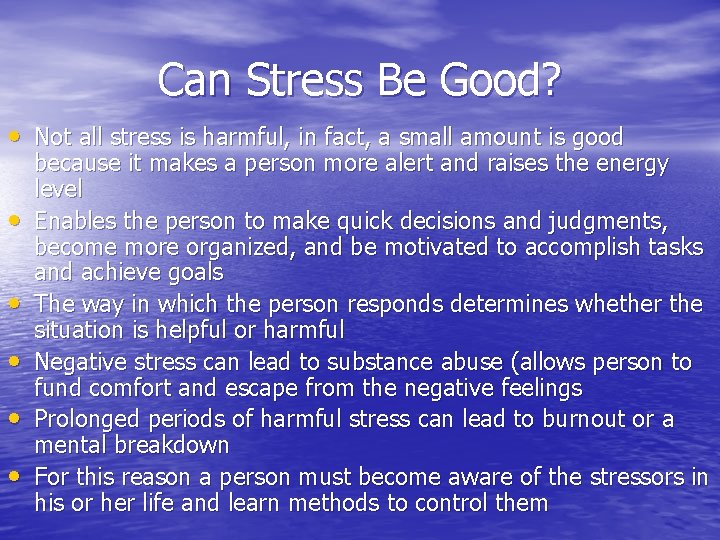 Can Stress Be Good?

• Not all stress is harmful, in fact, a small amount is good because it makes a person more alert and raises the energy level
• Enables the person to make quick decisions and judgments, become more organized, and be motivated to accomplish tasks and achieve goals
• The way in which the person responds determines whether the situation is helpful or harmful
• Negative stress can lead to substance abuse (allows person to fund comfort and escape from the negative feelings
• Prolonged periods of harmful stress can lead to burnout or a mental breakdown
• For this reason a person must become aware of the stressors in his or her life and learn methods to control them